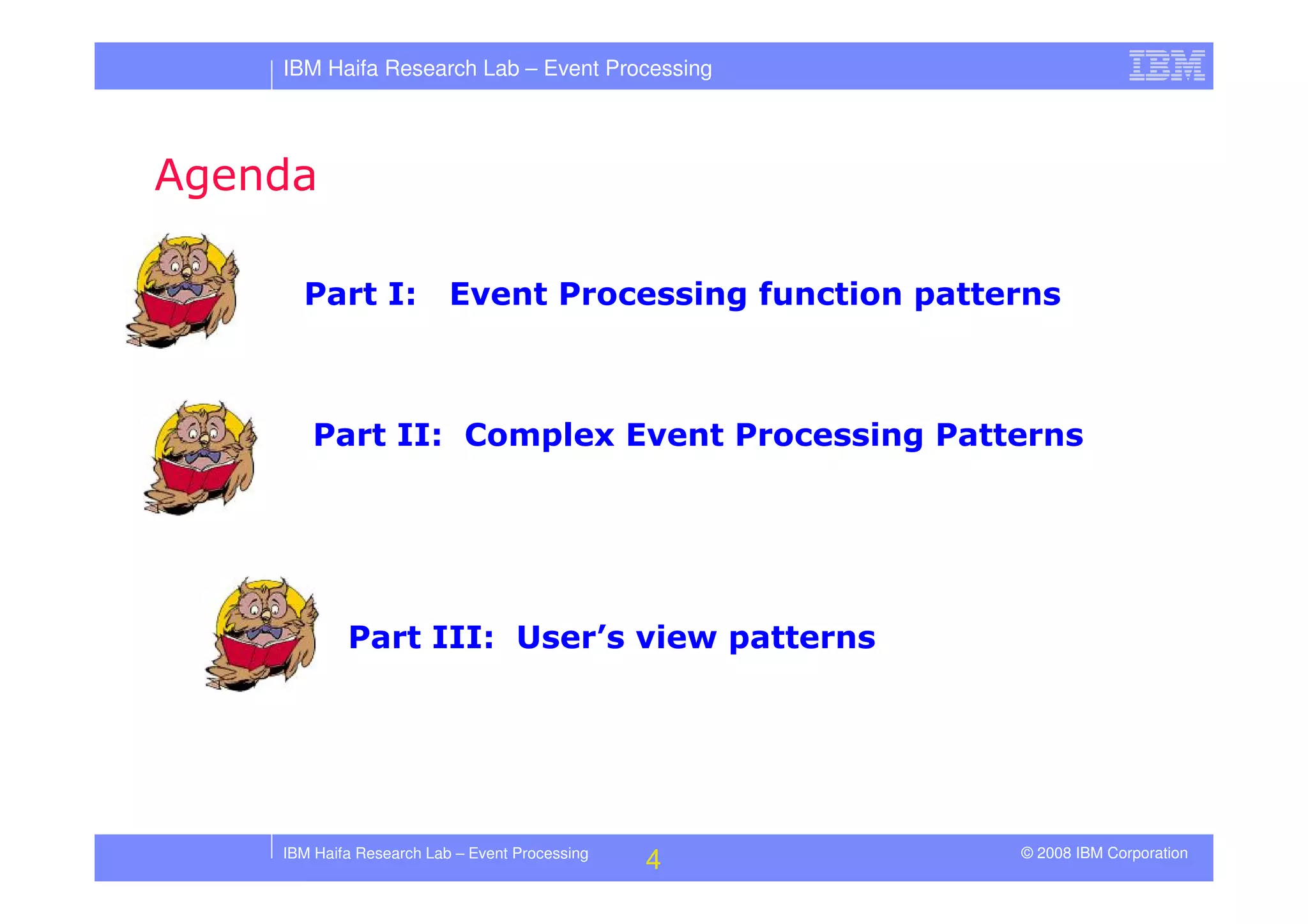 IBM Haifa Research Lab – Event Processing

IBM

Agenda

Part I: Event Processing function patterns

Part II: Complex Event Processing Patterns

Part III: User’s view patterns

IBM Haifa Research Lab – Event Processing

4

© 2008 IBM Corporation